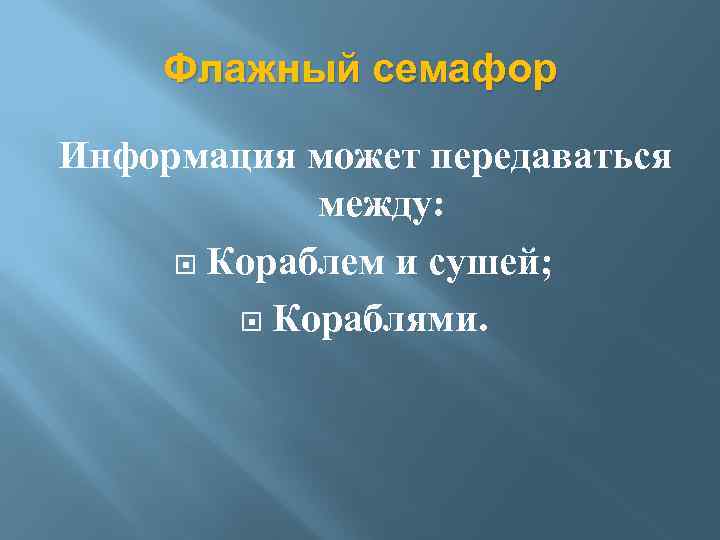 Флажный семафор

Информация может передаваться между:

Кораблем и сушей;

Кораблями.